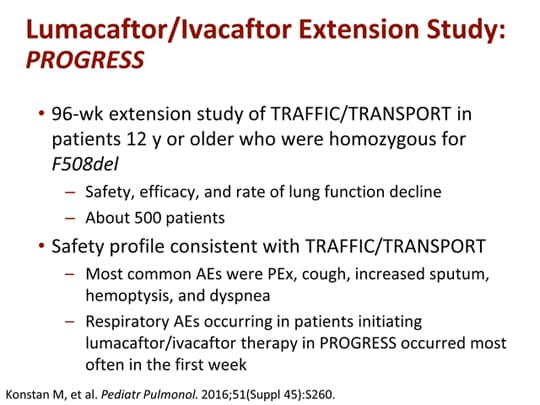 Lumacaftor/Ivacaftor Extension Study: PROGRESS

• 96-wk extension study of TRAFFIC/TRANSPORT in patients 12 y or older who were homozygous for F508del
– Safety, efficacy, and rate of lung function decline
– About 500 patients

• Safety profile consistent with TRAFFIC/TRANSPORT
– Most common AEs were PEx, cough, increased sputum, hemoptysis, and dyspnea
– Respiratory AEs occurring in patients initiating lumacaftor/ivacaftor therapy in PROGRESS occurred most often in the first week

Konstan M, et al. Pediatr Pulmonol. 2016;51(Suppl 45):S260.